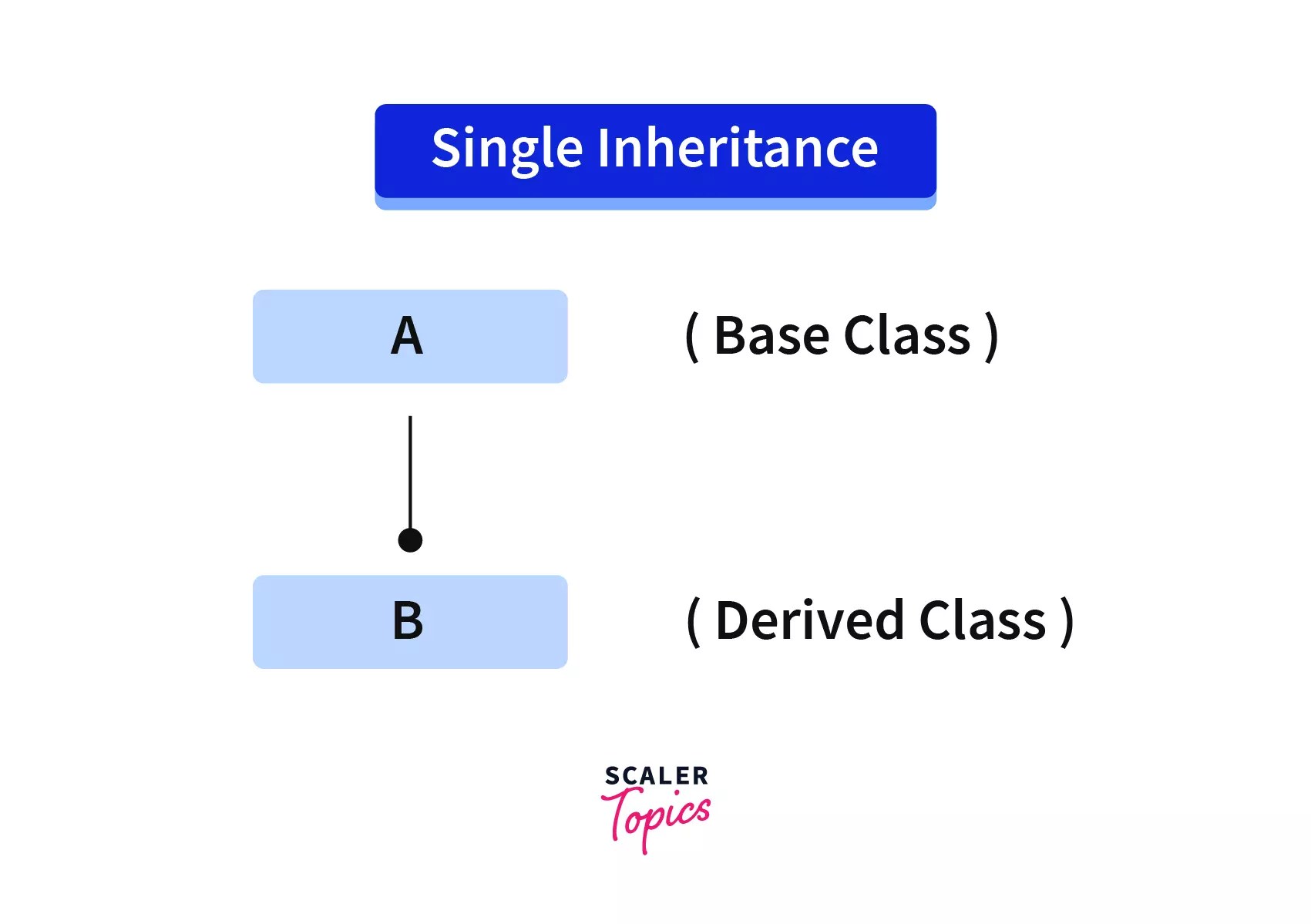 Single Inheritance

A

( Base Class )

B

( Derived Class )

SCALER
Topics